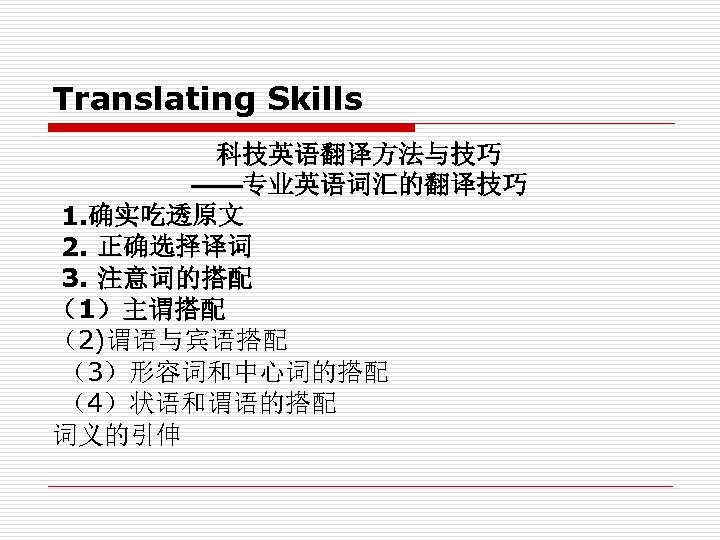 Translating Skills

科技英语翻译方法与技巧
——专业英语词汇的翻译技巧

1.确实吃透原文
2. 正确选择译词
3. 注意词的搭配
（1）主谓搭配
(2)谓语与宾语搭配
（3）形容词和中心词的搭配
（4）状语和谓语的搭配
词义的引伸